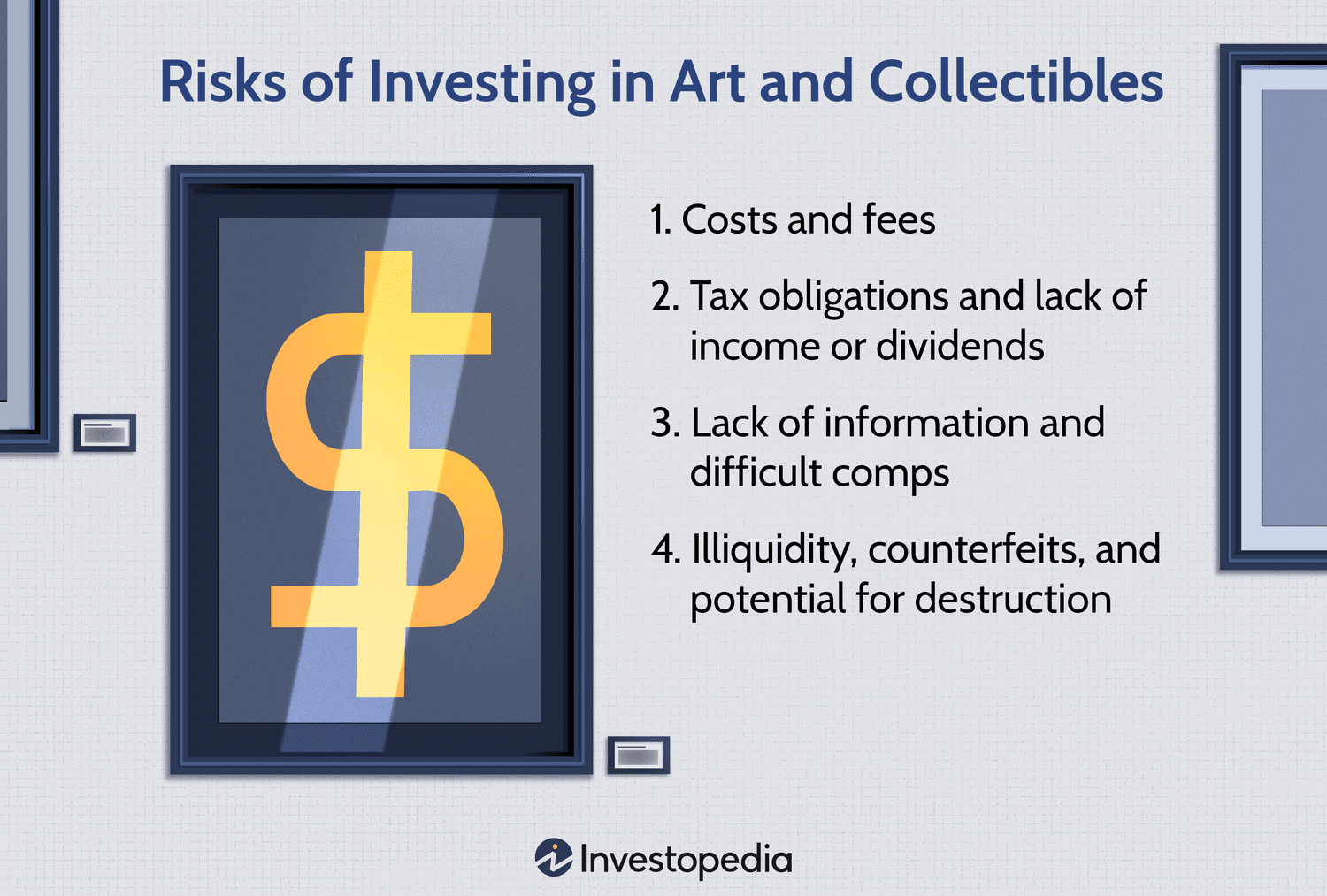 Risks of Investing in Art and Collectibles

$

1. Costs and fees

2. Tax obligations and lack of income or dividends

3. Lack of information and difficult comps

4. Illiquidity, counterfeits, and potential for destruction

Investopedia